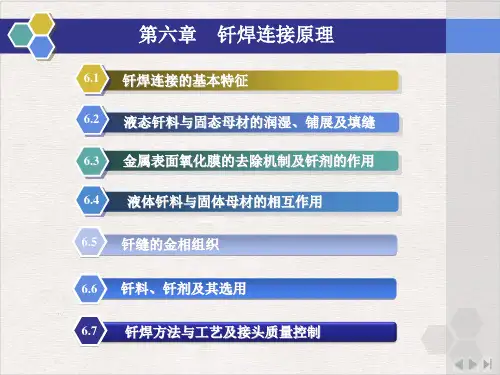 第六章　钎焊连接原理

6.1 钎焊连接的基本特征

6.2 液态钎料与固态母材的润湿、铺展及填缝

6.3 金属表面氧化膜的去除机制及钎剂的作用

6.4 液体钎料与固体母材的相互作用

6.5 钎缝的金相组织

6.6 钎料、钎剂及其选用

6.7 钎焊方法与工艺及接头质量控制